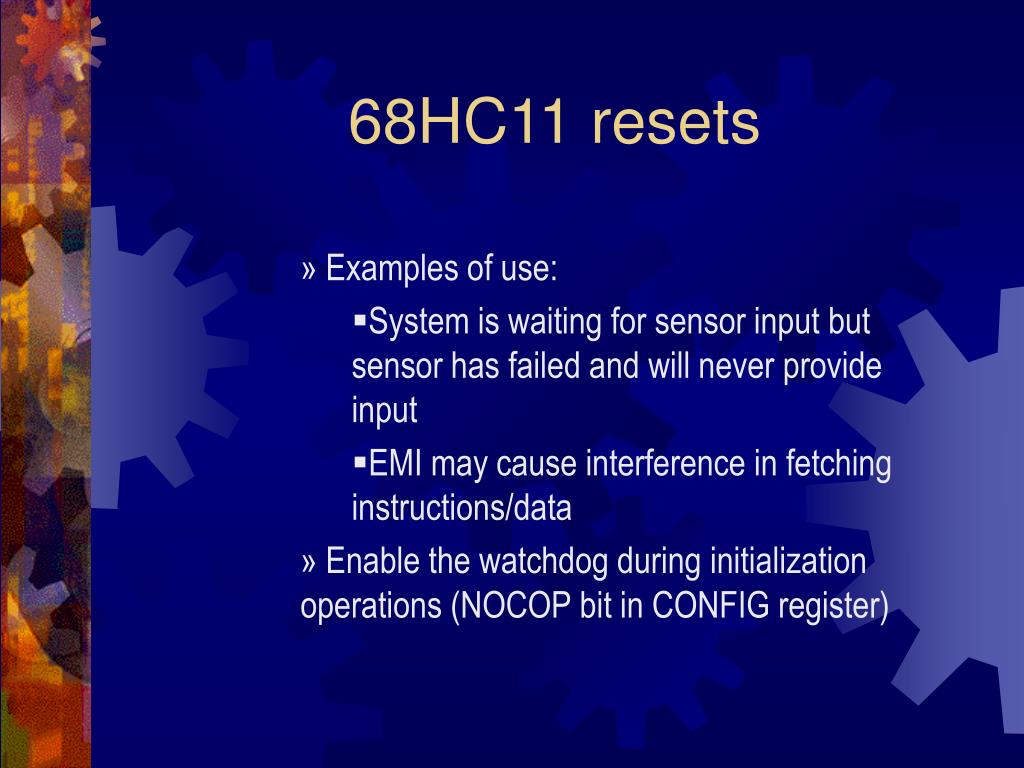 68HC11 resets

» Examples of use:

▪System is waiting for sensor input but sensor has failed and will never provide input

▪EMI may cause interference in fetching instructions/data

» Enable the watchdog during initialization operations (NOCOP bit in CONFIG register)